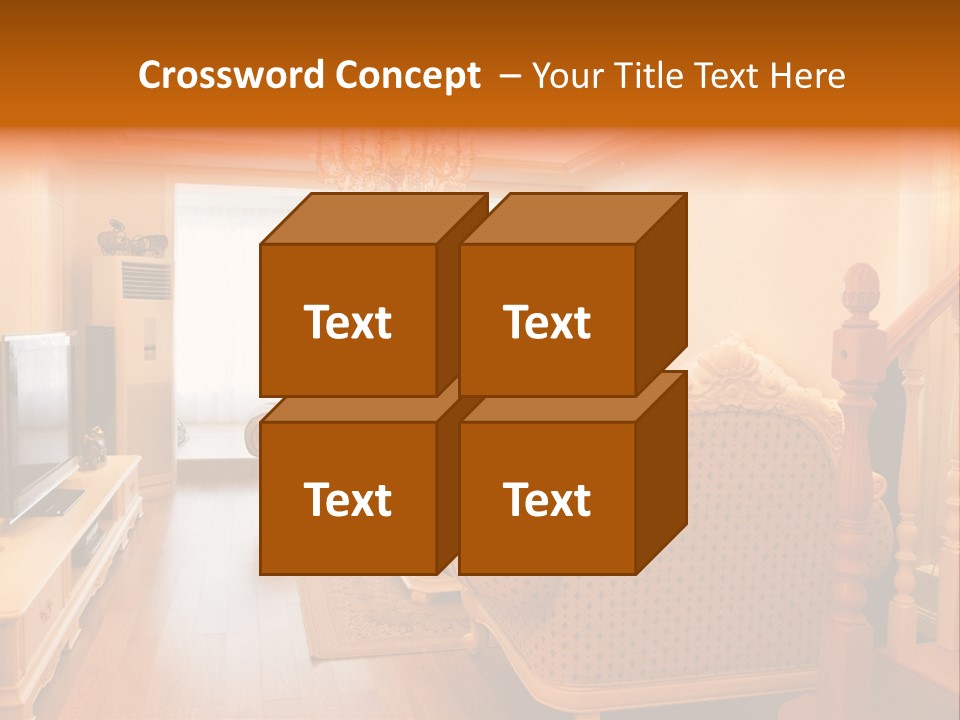 Crossword Concept – Your Title Text Here

Text

Text

Text

Text